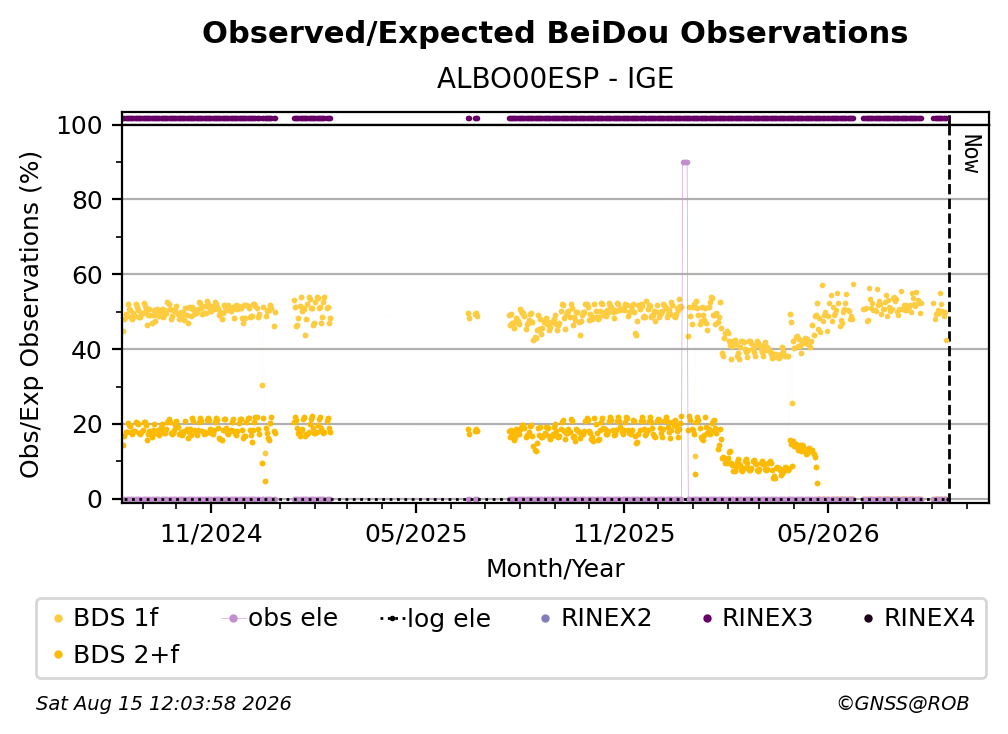 Observed/Expected BeiDou Observations
ALBO00ESP - IGE

Obs/Exp Observations (%)
100
80
60
40
20
0

Now

11/2024
05/2025
11/2025
05/2026
Month/Year

BDS 1f
obs ele
log ele
RINEX2
RINEX3
RINEX4
BDS 2+f

Sat Aug 15 12:03:58 2026
©GNSS@ROB